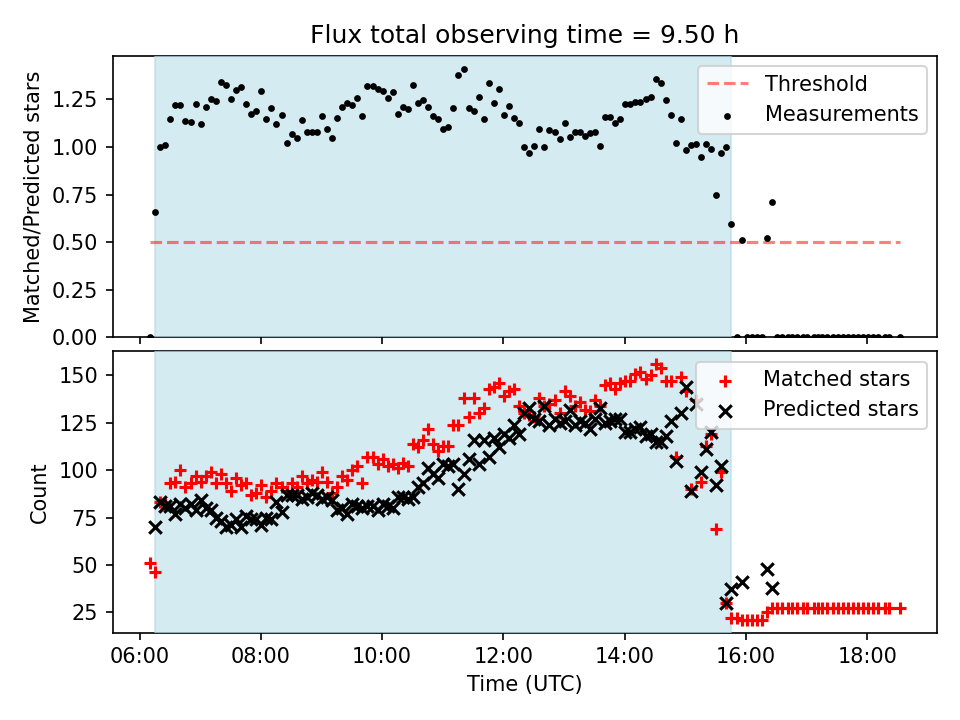 Flux total observing time = 9.50 h

Matched/Predicted stars

1.25
1.00
0.75
0.50
0.25
0.00

Threshold
Measurements

Count

150
125
100
75
50
25

Matched stars
Predicted stars

06:00
08:00
10:00
12:00
14:00
16:00
18:00

Time (UTC)